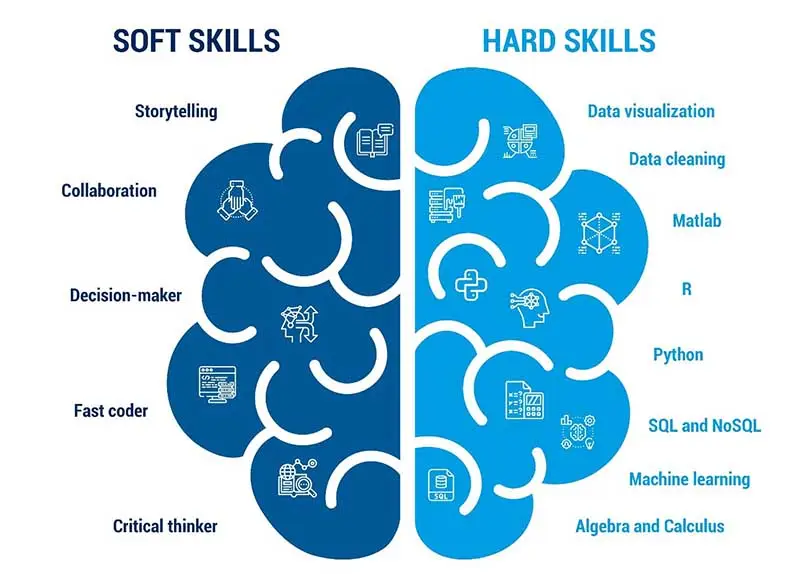 SOFT SKILLS

Storytelling

Collaboration

Decision-maker

Fast coder

Critical thinker

HARD SKILLS

Data visualization

Data cleaning

Matlab

R

Python

SQL and NoSQL

Machine learning

Algebra and Calculus

SQL